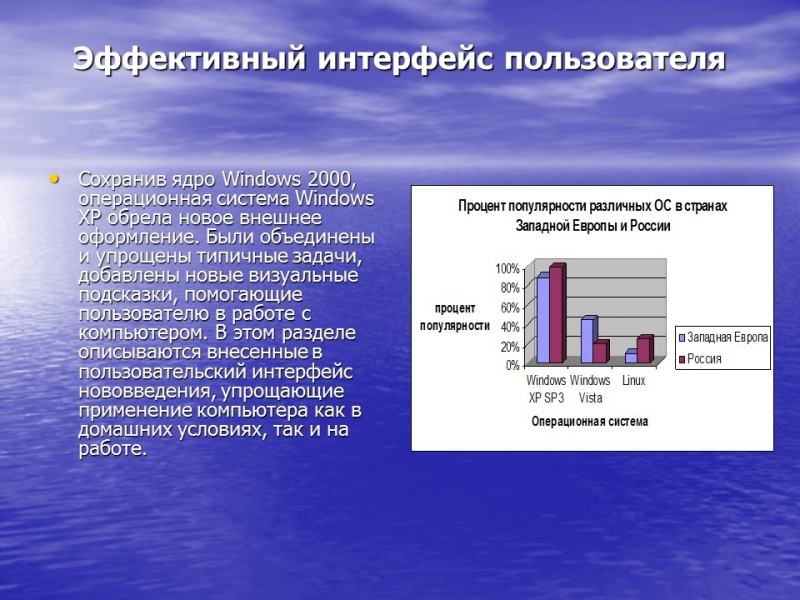 Эффективный интерфейс пользователя

• Сохранив ядро Windows 2000, операционная система Windows XP обрела новое внешнее оформление. Были объединены и упрощены типичные задачи, добавлены новые визуальные подсказки, помогающие пользователю в работе с компьютером. В этом разделе описываются внесенные в пользовательский интерфейс нововведения, упрощающие применение компьютера как в домашних условиях, так и на работе.

Процент популярности различных ОС в странах Западной Европы и России

процент популярности

100%
80%
60%
40%
20%
0%

Windows XP SP3
Windows Vista
Linux

Операционная система

Западная Европа
Россия